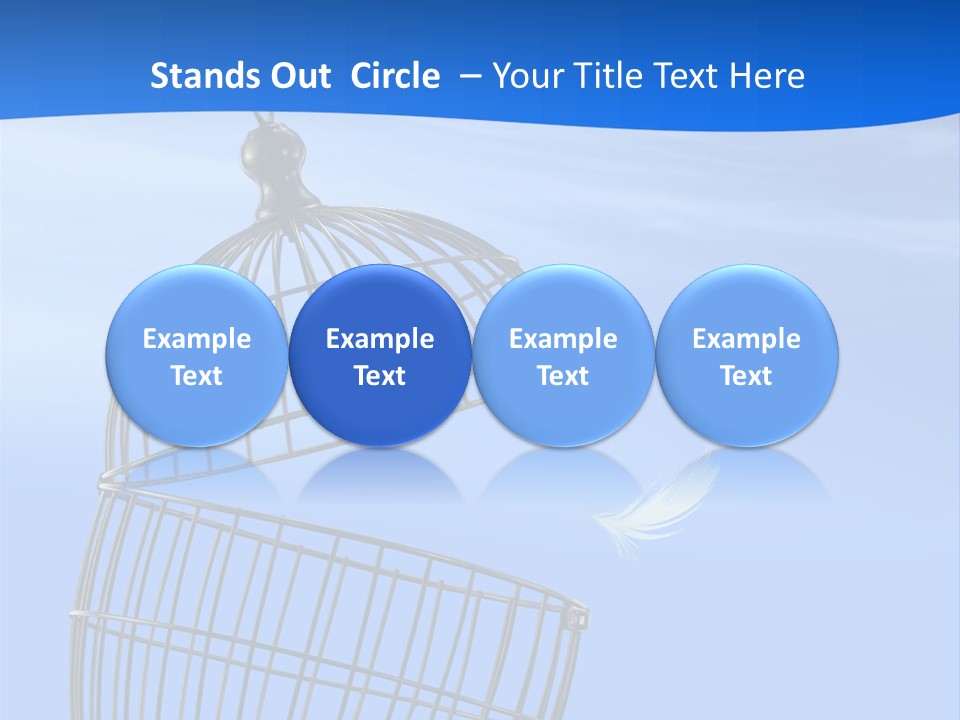 Stands Out Circle – Your Title Text Here

Example Text

Example Text

Example Text

Example Text